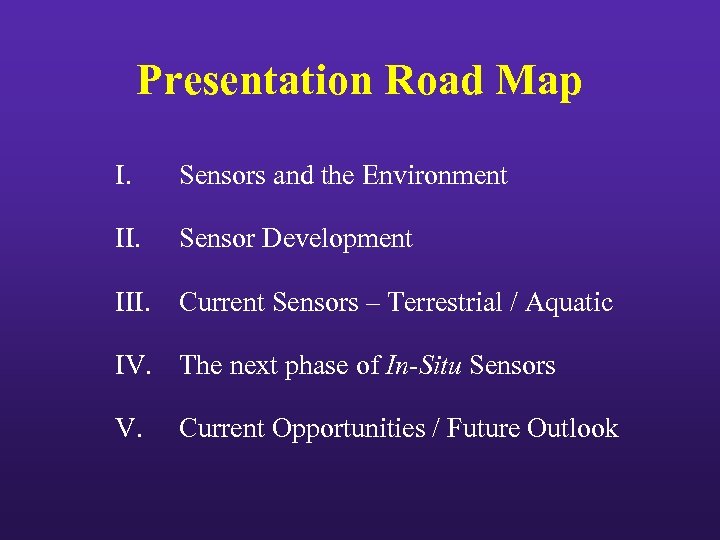 Presentation Road Map

I. Sensors and the Environment

II. Sensor Development

III. Current Sensors – Terrestrial / Aquatic

IV. The next phase of In-Situ Sensors

V. Current Opportunities / Future Outlook